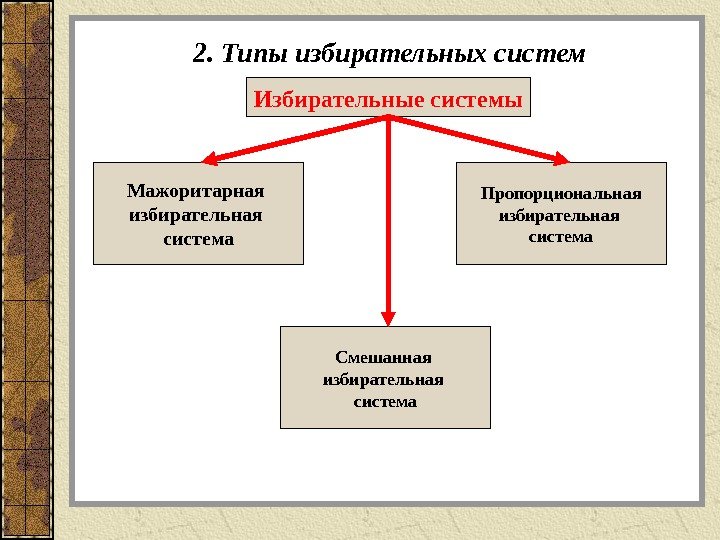 2. Типы избирательных систем

Избирательные системы

Мажоритарная избирательная система

Пропорциональная избирательная система

Смешанная избирательная система